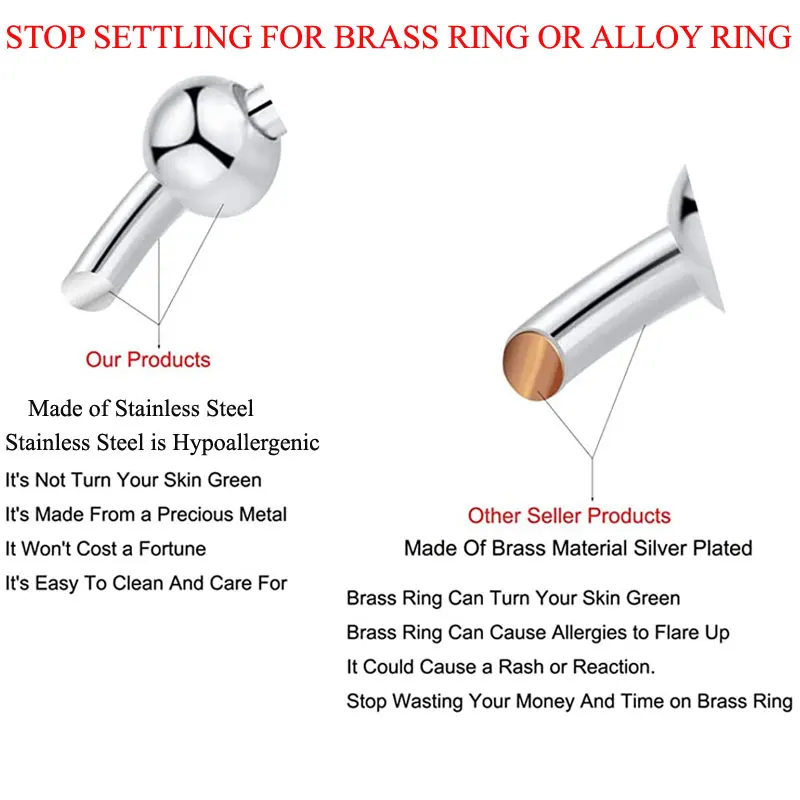 STOP SETTLING FOR BRASS RING OR ALLOY RING

Our Products

Made of Stainless Steel
Stainless Steel is Hypoallergenic
It's Not Turn Your Skin Green
It's Made From a Precious Metal
It Won't Cost a Fortune
It's Easy To Clean And Care For

Other Seller Products

Made Of Brass Material Silver Plated

Brass Ring Can Turn Your Skin Green
Brass Ring Can Cause Allergies to Flare Up
It Could Cause a Rash or Reaction.
Stop Wasting Your Money And Time on Brass Ring